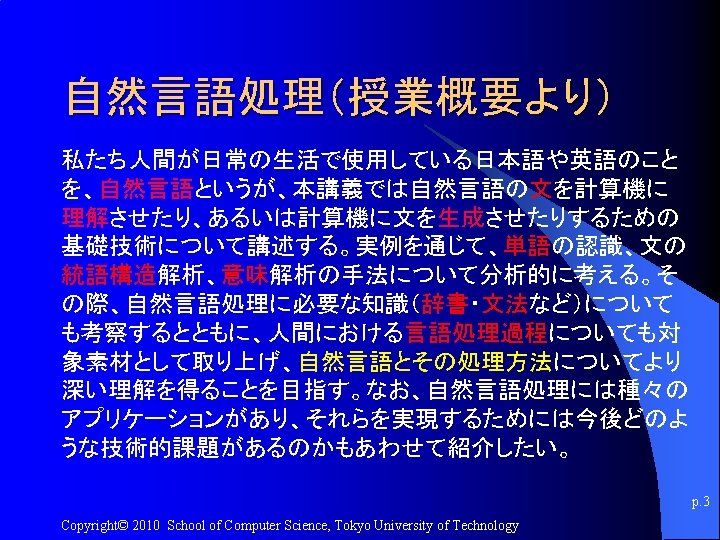 自然言語処理（授業概要より）

私たち人間が日常の生活で使用している日本語や英語のことを、自然言語というが、本講義では自然言語の文を計算機に理解させたり、あるいは計算機に文を生成させたりするための基礎技術について講述する。実例を通じて、単語の認識、文の統語構造解析、意味解析の手法について分析的に考える。その際、自然言語処理に必要な知識（辞書・文法など）についても考察するとともに、人間における言語処理過程についても対象素材として取り上げ、自然言語とその処理方法についてより深い理解を得ることを目指す。なお、自然言語処理には種々のアプリケーションがあり、それらを実現するためには今後どのような技術的課題があるのかもあわせて紹介したい。

p.3

Copyright© 2010 School of Computer Science, Tokyo University of Technology